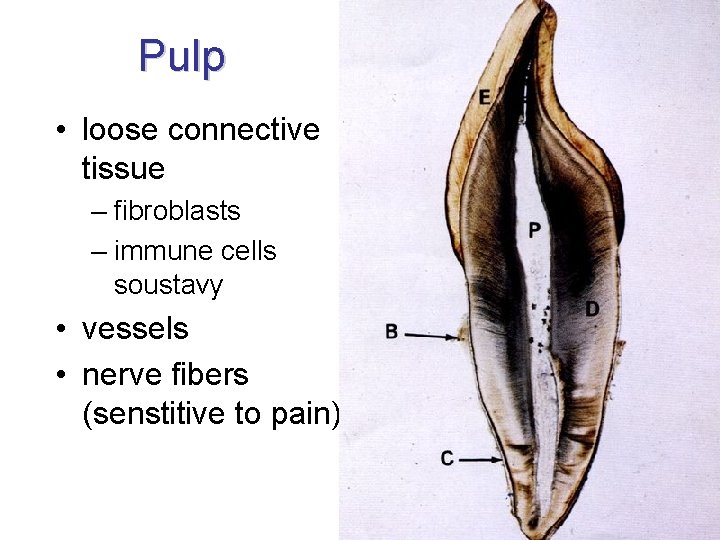 Pulp

• loose connective tissue
  – fibroblasts
  – immune cells soustavy
• vessels
• nerve fibers (senstitive to pain)

E

P

D

B

C